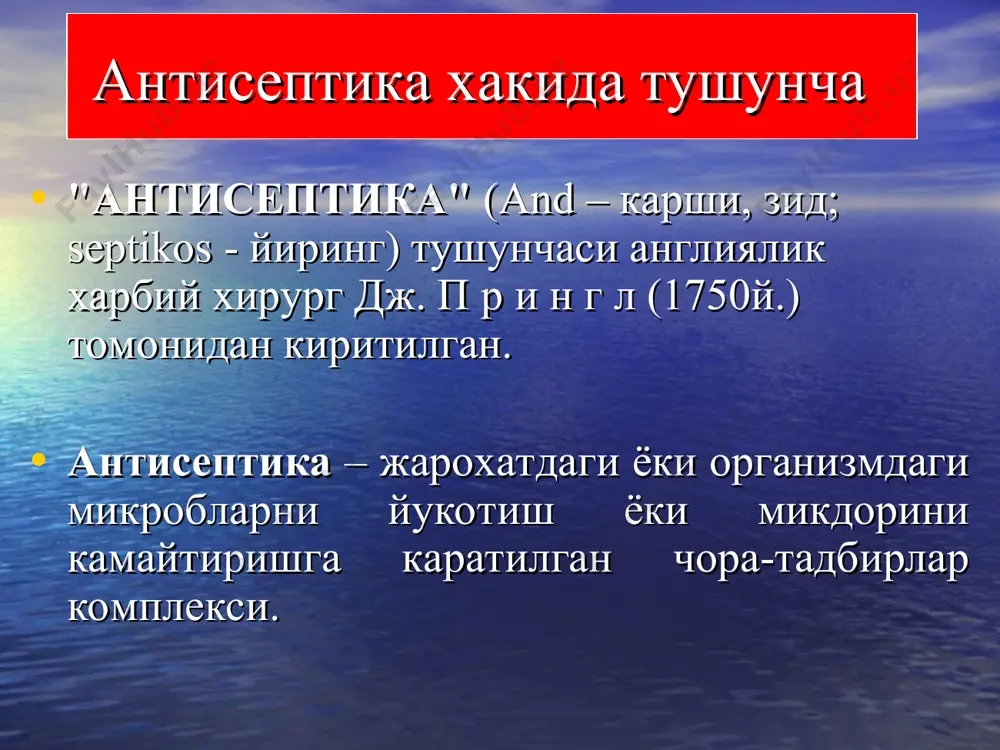 Антисептика хакида тушунча

• "АНТИСЕПТИКА" (And – карши, зид; septikos - йиринг) тушунчаси англиялик харбий хирург Дж. П р и н г л (1750й.) томонидан киритилган.

• Антисептика – жарохатдаги ёки организмдаги микробларни йукотиш ёки микдорини камайтиришга каратилган чора-тадбирлар комплекси.